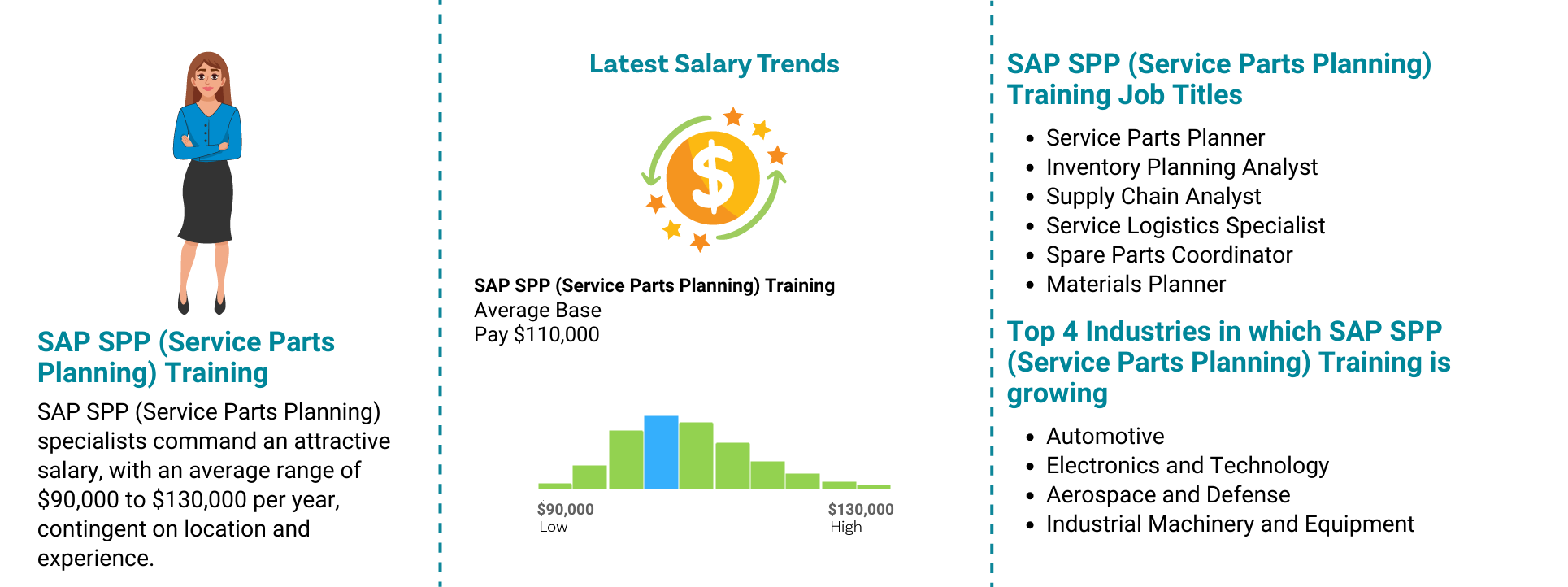 SAP SPP (Service Parts Planning) Training

SAP SPP (Service Parts Planning) specialists command an attractive salary, with an average range of \$90,000 to \$130,000 per year, contingent on location and experience.

Latest Salary Trends

SAP SPP (Service Parts Planning) Training
Average Base Pay \$110,000

\$90,000
Low

\$130,000
High

SAP SPP (Service Parts Planning) Training Job Titles

- Service Parts Planner
- Inventory Planning Analyst
- Supply Chain Analyst
- Service Logistics Specialist
- Spare Parts Coordinator
- Materials Planner

Top 4 Industries in which SAP SPP (Service Parts Planning) Training is growing

- Automotive
- Electronics and Technology
- Aerospace and Defense
- Industrial Machinery and Equipment